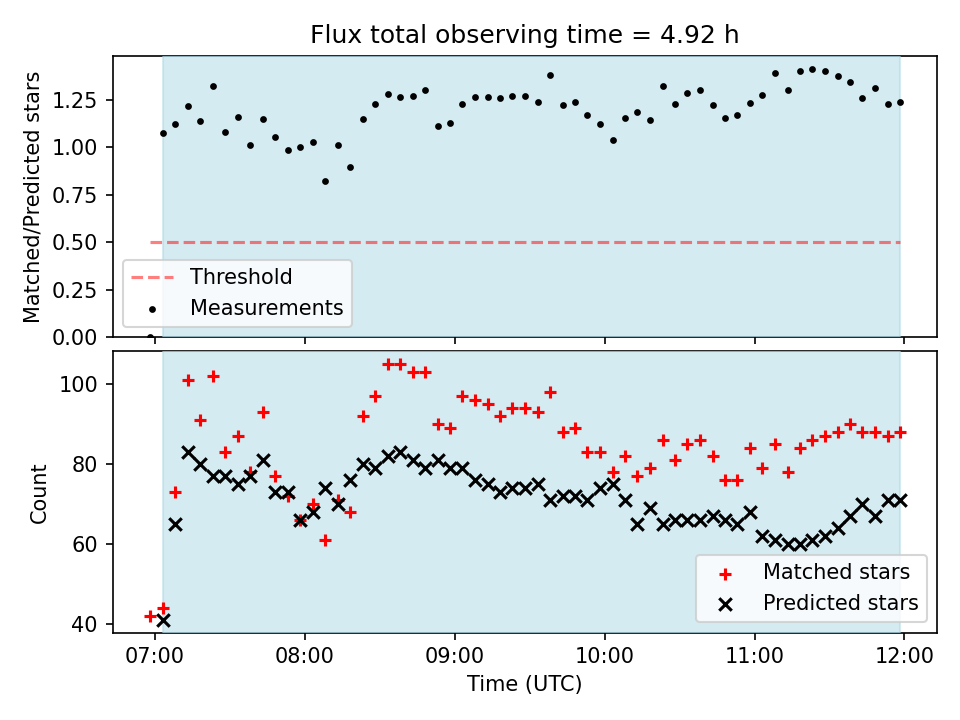 Flux total observing time = 4.92 h

Matched/Predicted stars
1.25
1.00
0.75
0.50
0.25
0.00

Threshold
Measurements

Count
100
80
60
40

Matched stars
Predicted stars

07:00
08:00
09:00
10:00
11:00
12:00
Time (UTC)